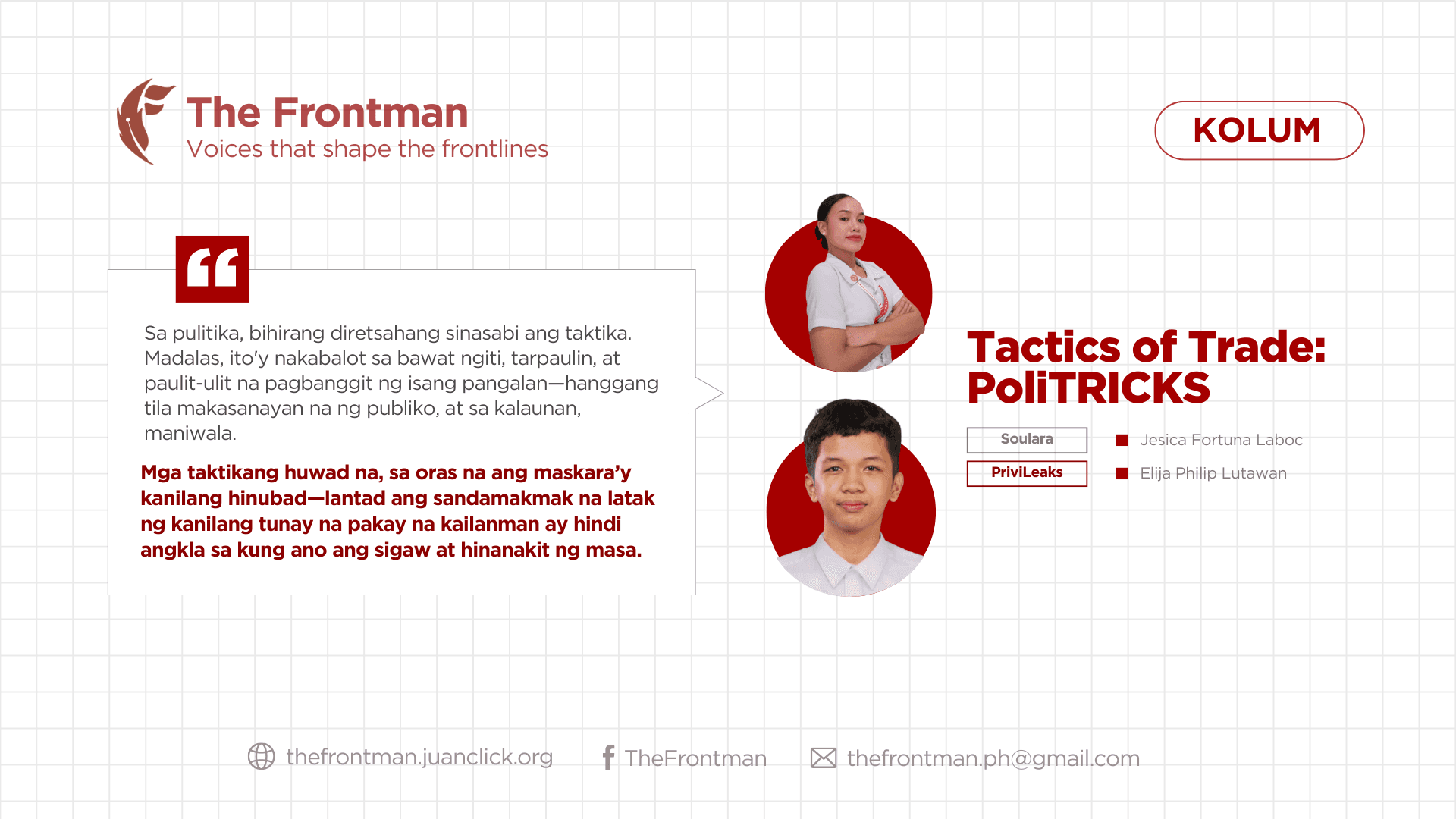 The Frontman
Voices that shape the frontlines

KOLUM

Sa pulitika, bihirang diretsahang sinasabi ang taktika. Madalas, ito'y nakabalot sa bawat ngiti, tarpaulin, at paulit-ulit na pagbanggit ng isang pangalan—hanggang tila makasanayan na ng publiko, at sa kalaunan, maniwala.

Mga taktikang huwad na, sa oras na ang maskara'y kanilang hinubad—lantad ang sandamakmak na latak ng kanilang tunay na pakay na kailanman ay hindi angkla sa kung ano ang sigaw at hinanakit ng masa.

Tactics of Trade: PoliTRICKS

Soulara
Jesica Fortuna Laboc
PriviLeaks
Elija Philip Lutawan

thefrontman.juanclick.org
TheFrontman
thefrontman.ph@gmail.com